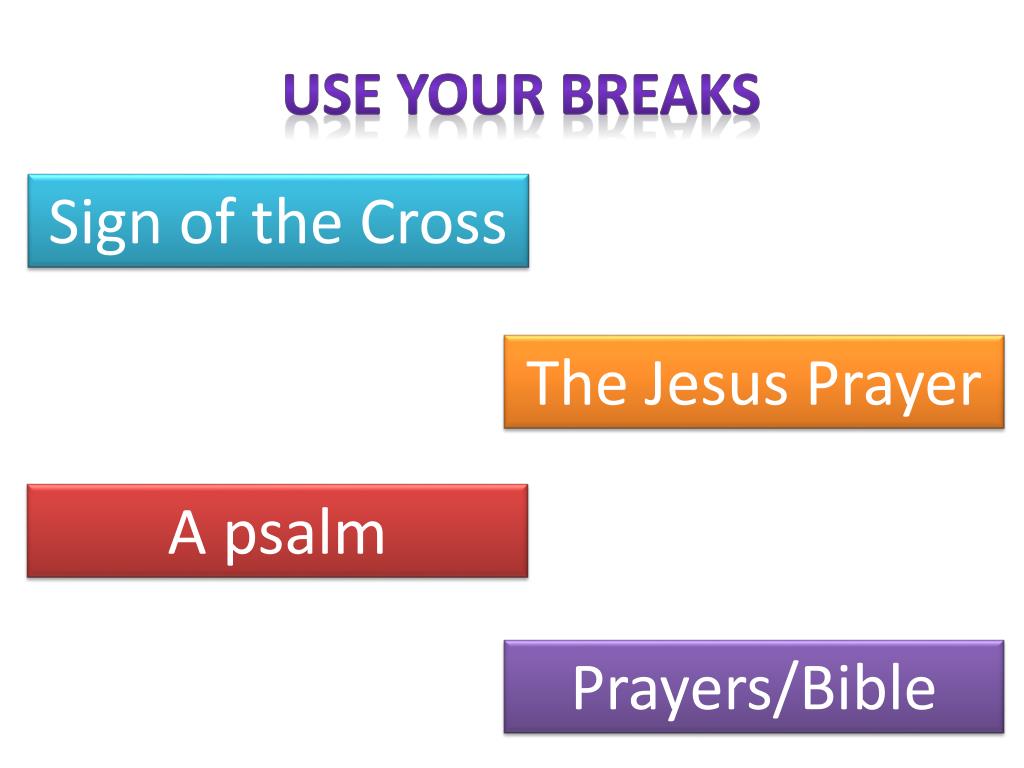 USE YOUR BREAKS

Sign of the Cross

The Jesus Prayer

A psalm

Prayers/Bible